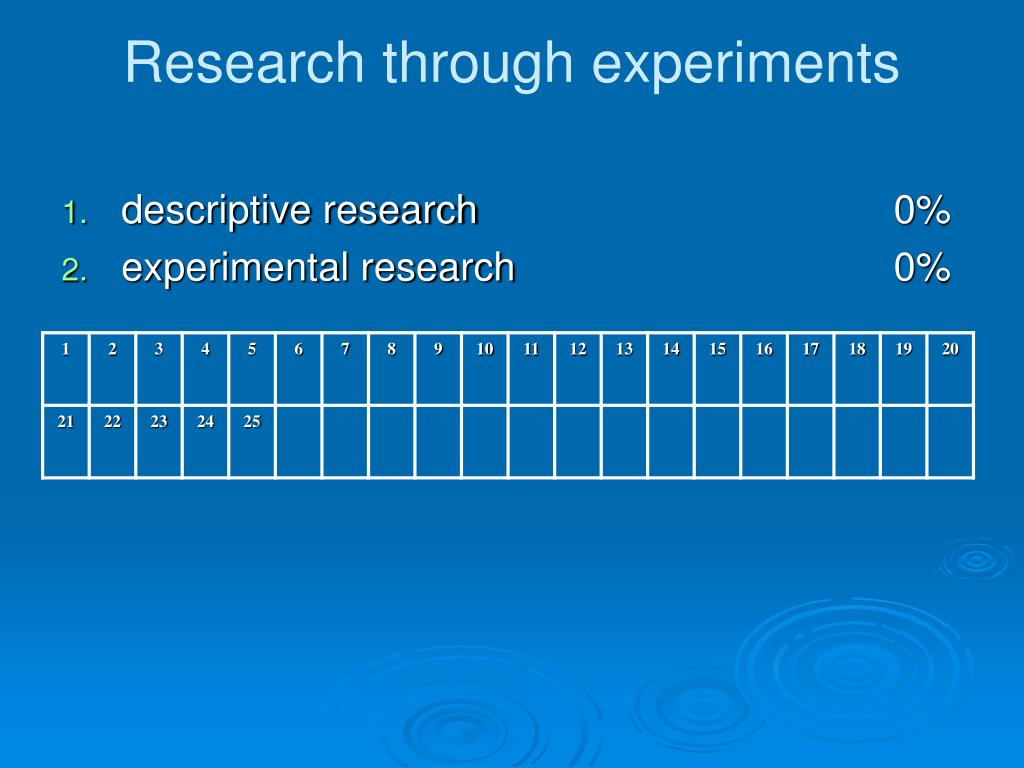 Research through experiments

1. descriptive research 0%
2. experimental research 0%

| 1 | 2 | 3 | 4 | 5 | 6 | 7 | 8 | 9 | 10 | 11 | 12 | 13 | 14 | 15 | 16 | 17 | 18 | 19 | 20 |
|---|---|---|---|---|---|---|---|---|---|---|---|---|---|---|---|---|---|---|---|
| 21 | 22 | 23 | 24 | 25 | | | | | | | | | | | | | | | |